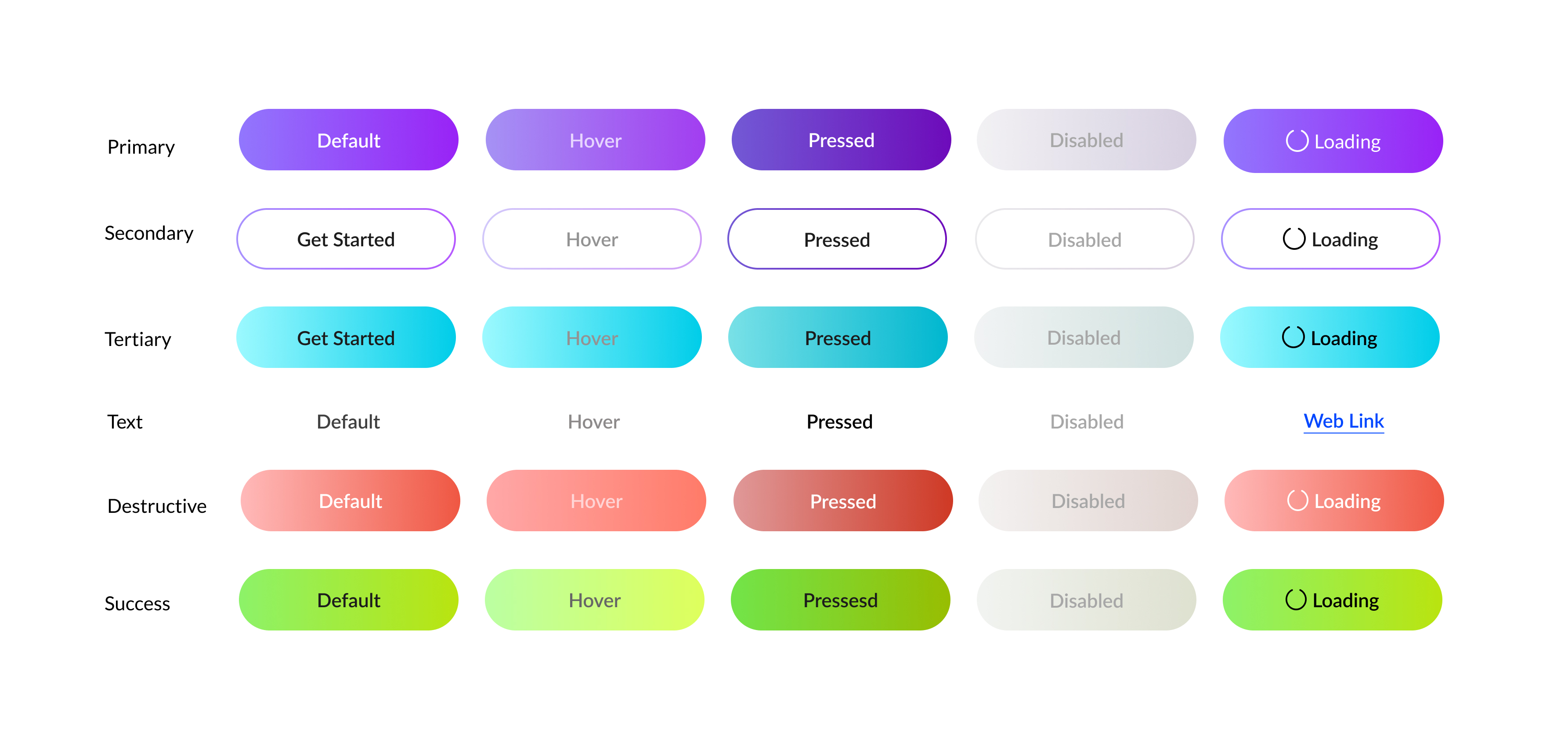 Primary Default Hover Pressed Disabled Loading

Secondary Get Started Hover Pressed Disabled Loading

Tertiary Get Started Hover Pressed Disabled Loading

Text Default Hover Pressed Disabled Web Link

Destructive Default Hover Pressed Disabled Loading

Success Default Hover Pressesd Disabled Loading